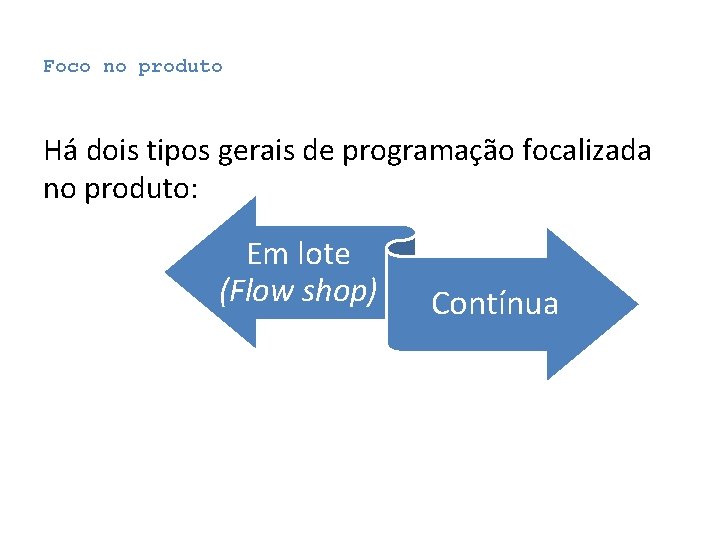 Foco no produto

Há dois tipos gerais de programação focalizada no produto:

Em lote
(Flow shop)

Contínua